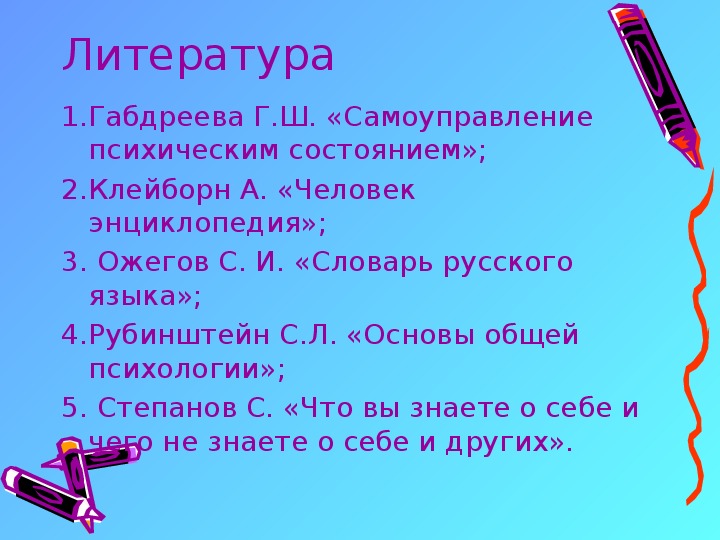 Литература

1.Габдреева Г.Ш. «Самоуправление психическим состоянием»;

2.Клейборн А. «Человек энциклопедия»;

3. Ожегов С. И. «Словарь русского языка»;

4.Рубинштейн С.Л. «Основы общей психологии»;

5. Степанов С. «Что вы знаете о себе и чего не знаете о себе и других».